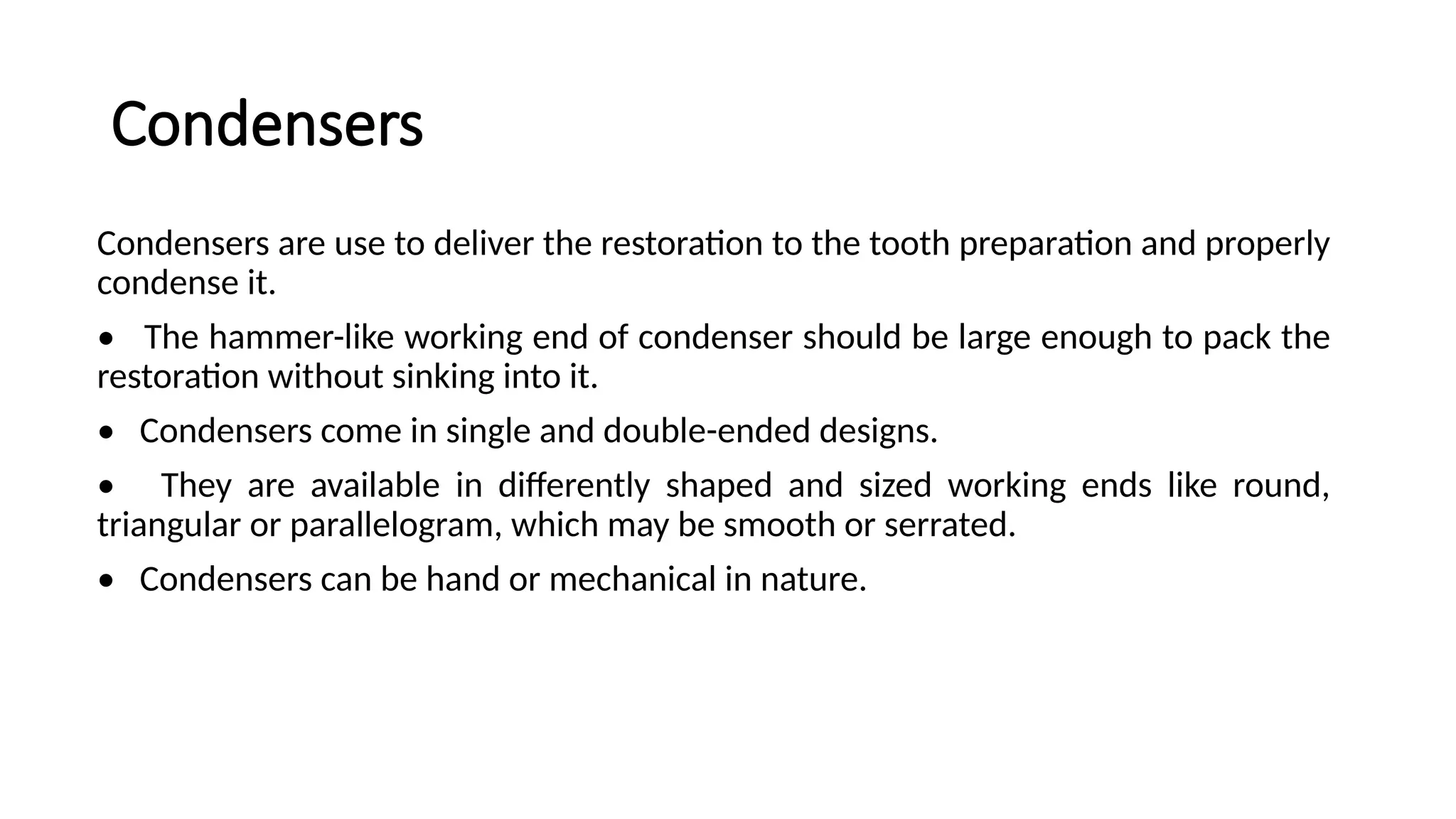 Condensers

Condensers are use to deliver the restoration to the tooth preparation and properly condense it.

• The hammer-like working end of condenser should be large enough to pack the restoration without sinking into it.

• Condensers come in single and double-ended designs.

• They are available in differently shaped and sized working ends like round, triangular or parallelogram, which may be smooth or serrated.

• Condensers can be hand or mechanical in nature.